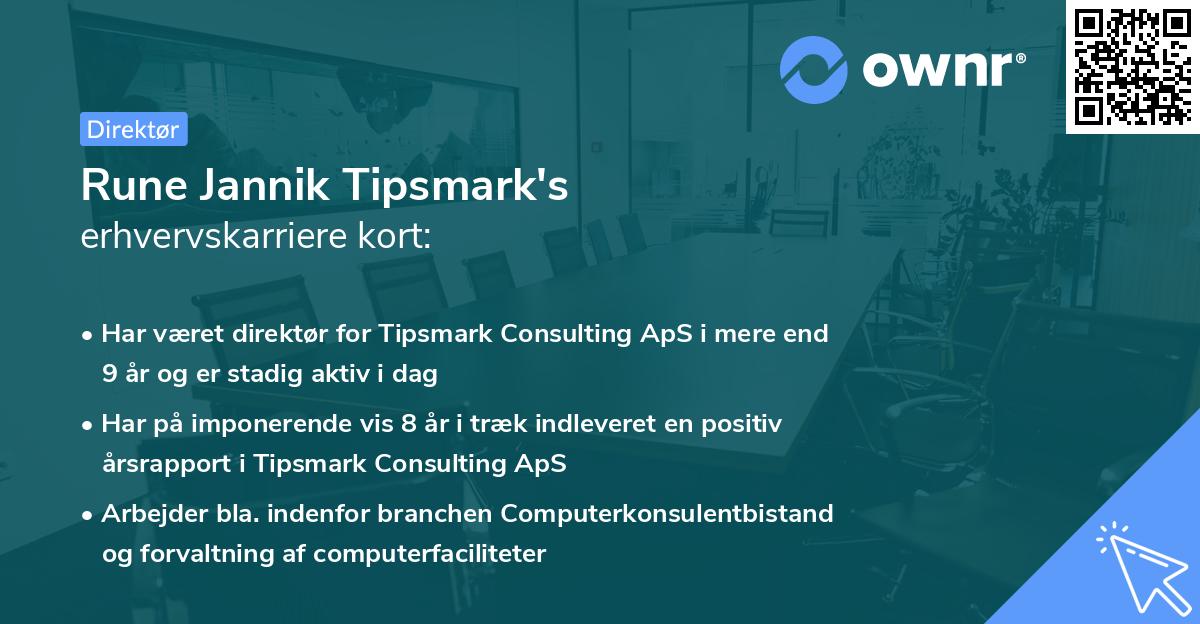 ownr®

Direktør

Rune Jannik Tipsmark's
erhvervskarriere kort:

• Har været direktør for Tipsmark Consulting ApS i mere end 9 år og er stadig aktiv i dag
• Har på imponerende vis 8 år i træk indleveret en positiv årsrapport i Tipsmark Consulting ApS
• Arbejder bla. indenfor branchen Computerkonsulentbistand og forvaltning af computerfaciliteter